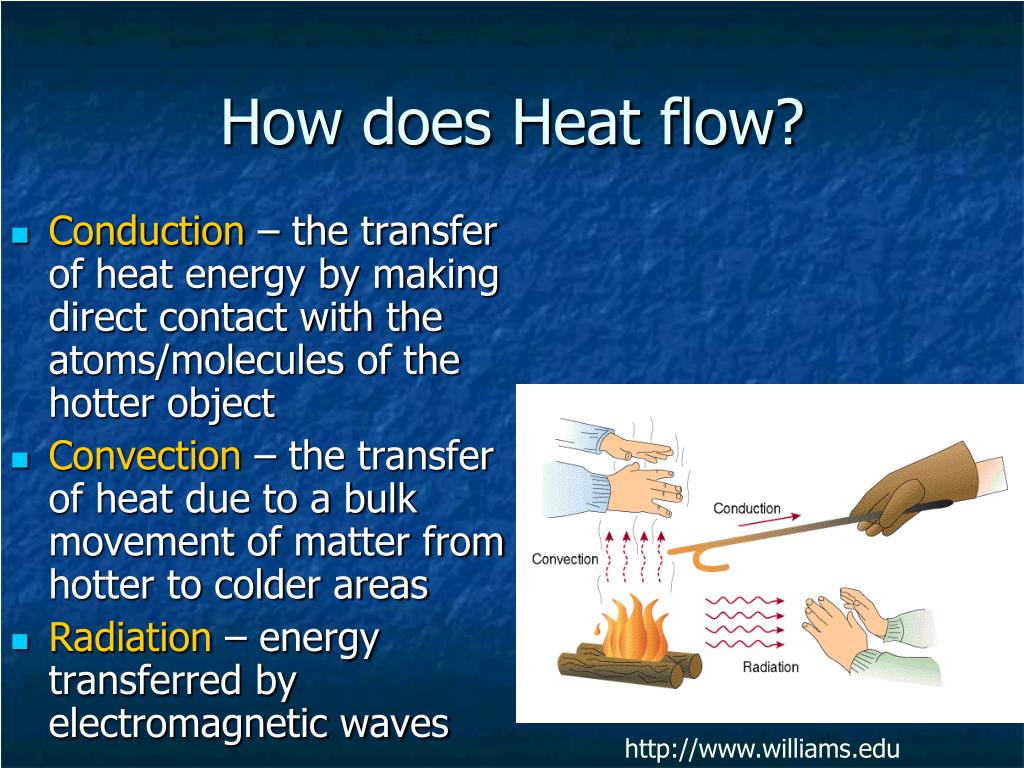 How does Heat flow?

Conduction – the transfer of heat energy by making direct contact with the atoms/molecules of the hotter object

Convection – the transfer of heat due to a bulk movement of matter from hotter to colder areas

Radiation – energy transferred by electromagnetic waves

Conduction

Convection

Radiation

http://www.williams.edu